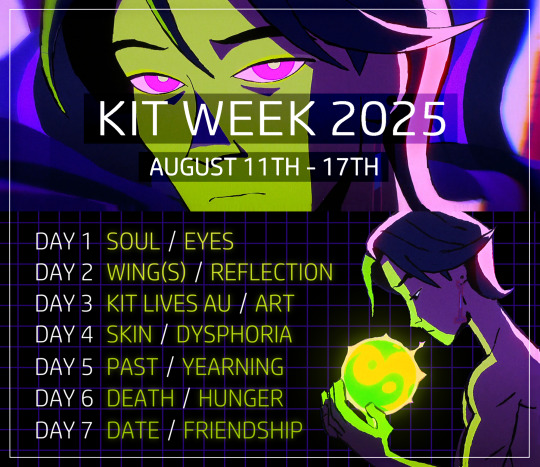 KIT WEEK 2025
AUGUST 11TH - 17TH

DAY 1 SOUL / EYES
DAY 2 WING(S) / REFLECTION
DAY 3 KIT LIVES AU / ART
DAY 4 SKIN / DYSPHORIA
DAY 5 PAST / YEARNING
DAY 6 DEATH / HUNGER
DAY 7 DATE / FRIENDSHIP